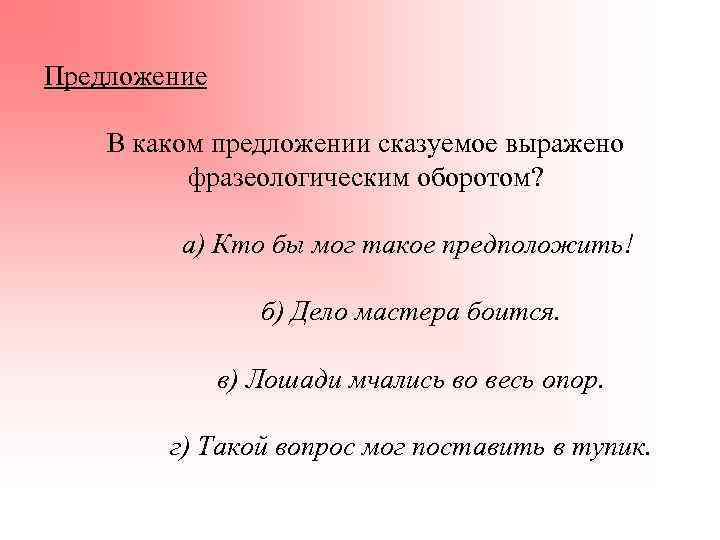 Предложение

В каком предложении сказуемое выражено фразеологическим оборотом?

а) Кто бы мог такое предположить!

б) Дело мастера боится.

в) Лошади мчались во весь опор.

г) Такой вопрос мог поставить в тупик.